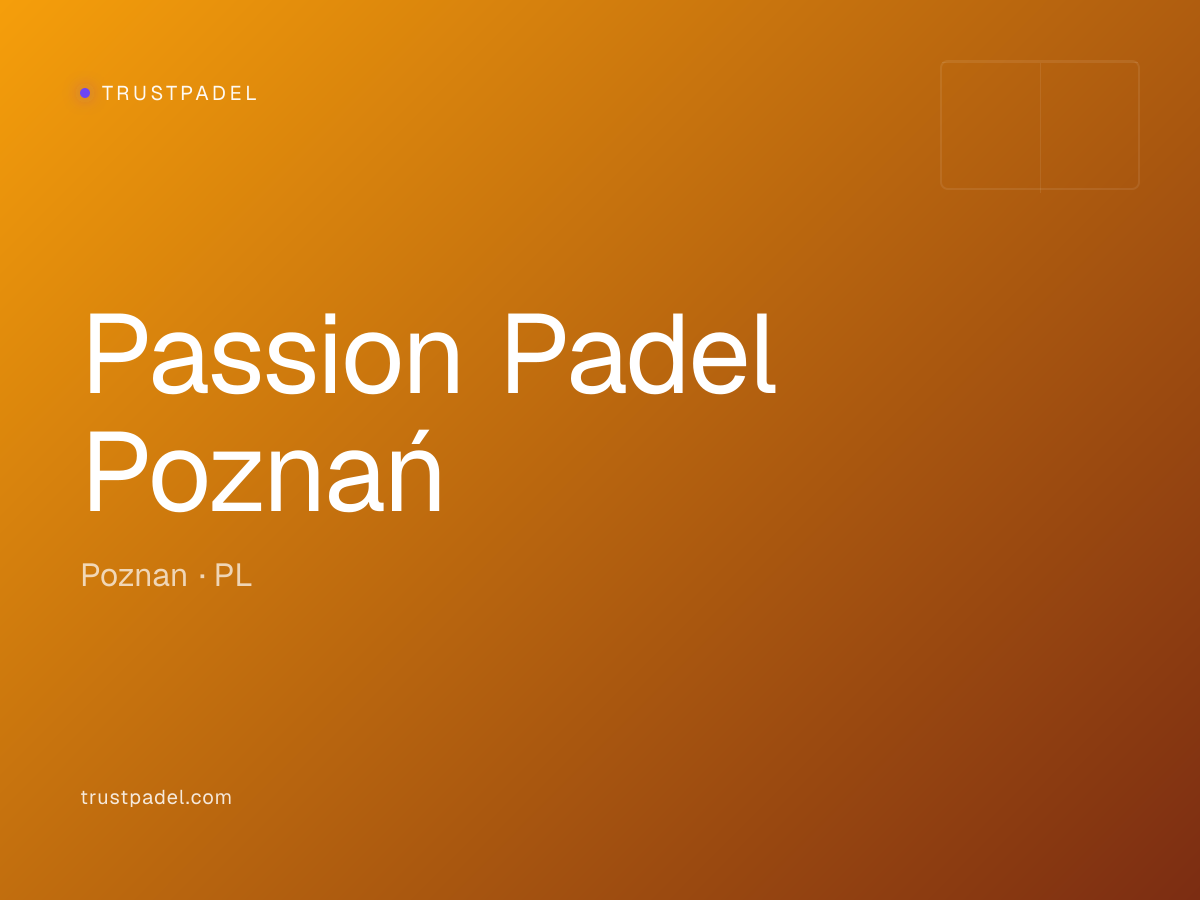 TRUSTPADEL

Passion Padel Poznań

Poznan · PL

trustpadel.com